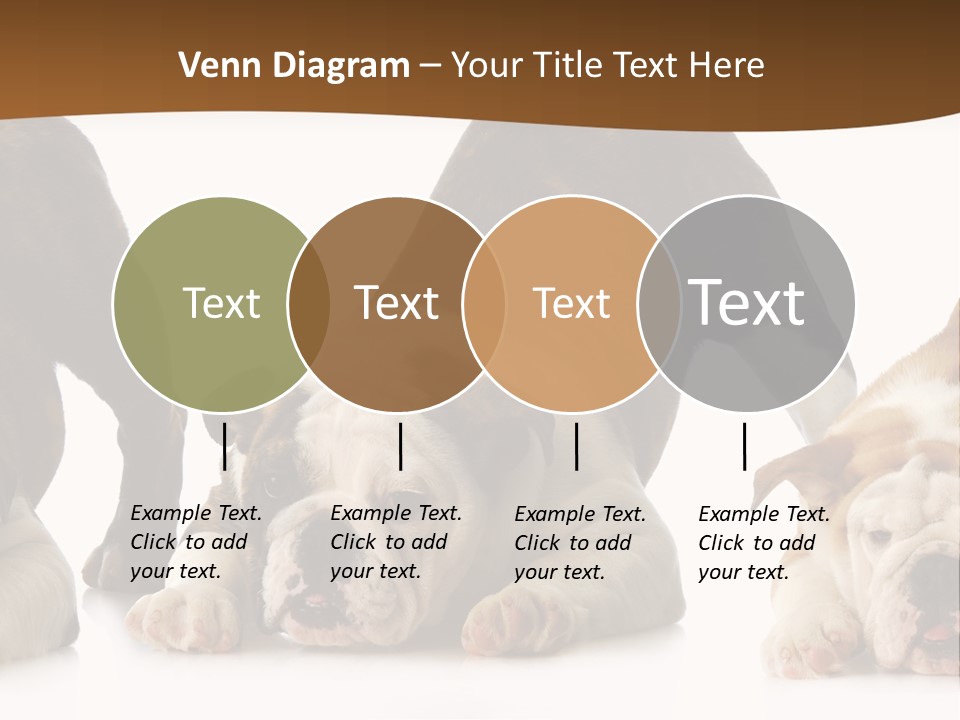 Venn Diagram – Your Title Text Here

Text

Text

Text

Text

Example Text. Click to add your text.

Example Text. Click to add your text.

Example Text. Click to add your text.

Example Text. Click to add your text.